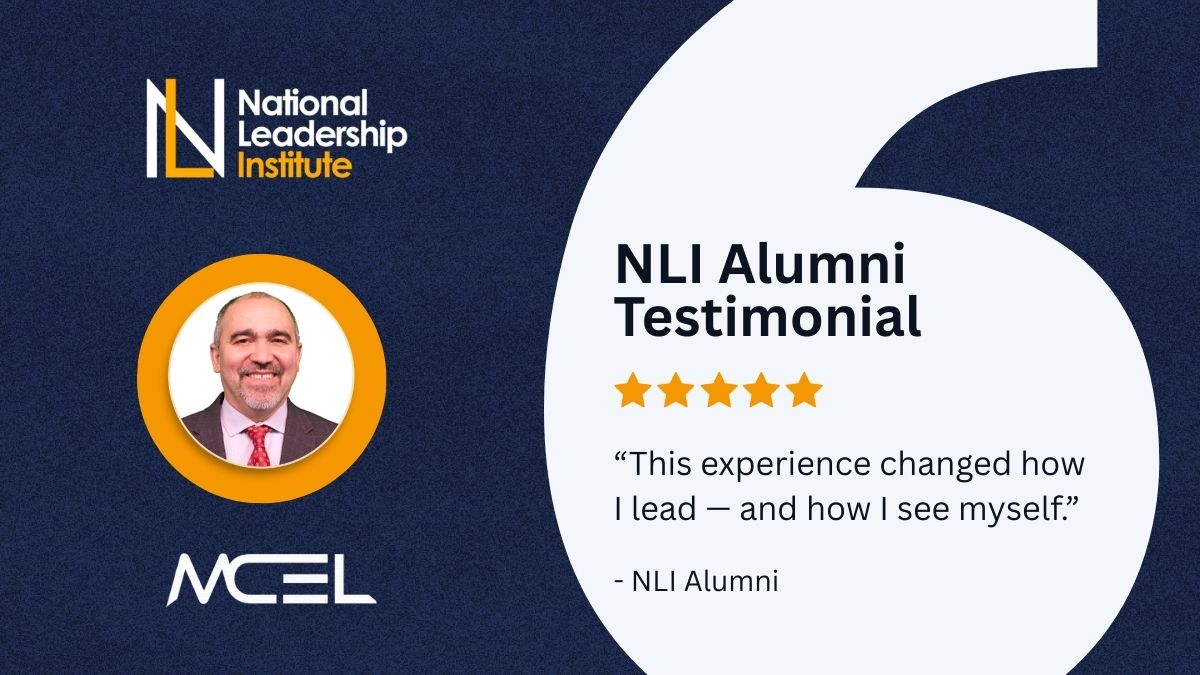 NL National Leadership Institute

MCEL

NLI Alumni Testimonial

“This experience changed how I lead — and how I see myself.”

- NLI Alumni